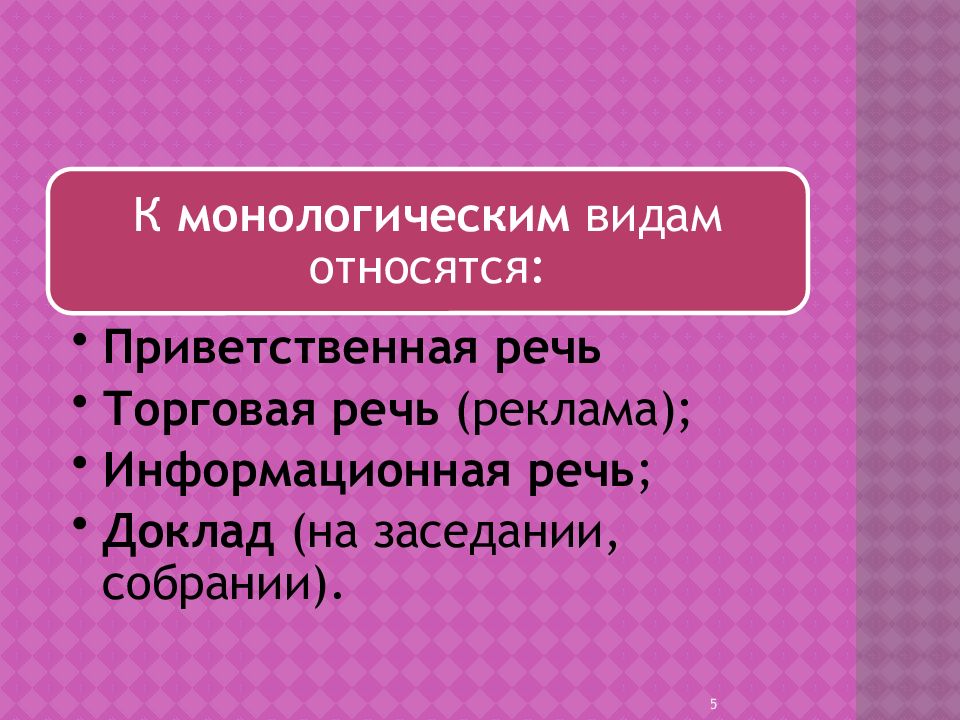 К монологическим видам относятся:

• Приветственная речь
• Торговая речь (реклама);
• Информационная речь;
• Доклад (на заседании, собрании).

5